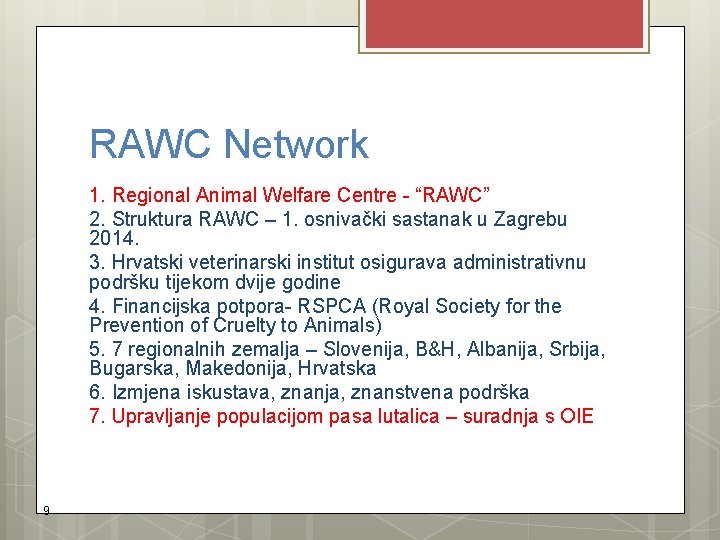 RAWC Network

1. Regional Animal Welfare Centre - “RAWC”

2. Struktura RAWC – 1. osnivački sastanak u Zagrebu 2014.

3. Hrvatski veterinarski institut osigurava administrativnu podršku tijekom dvije godine

4. Financijska potpora- RSPCA (Royal Society for the Prevention of Cruelty to Animals)

5. 7 regionalnih zemalja – Slovenija, B&H, Albanija, Srbija, Bugarska, Makedonija, Hrvatska

6. Izmjena iskustava, znanja, znanstvena podrška

7. Upravljanje populacijom pasa lutalica – suradnja s OIE

9